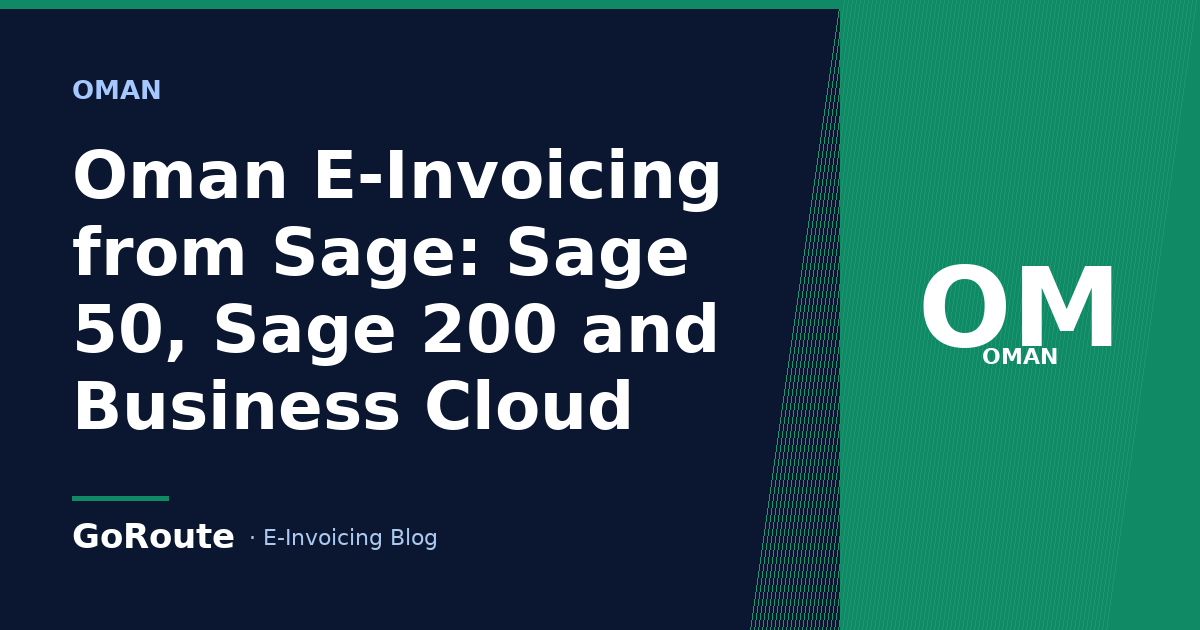 OMAN

Oman E-Invoicing from Sage: Sage 50, Sage 200 and Business Cloud

GoRoute · E-Invoicing Blog

OM
OMAN